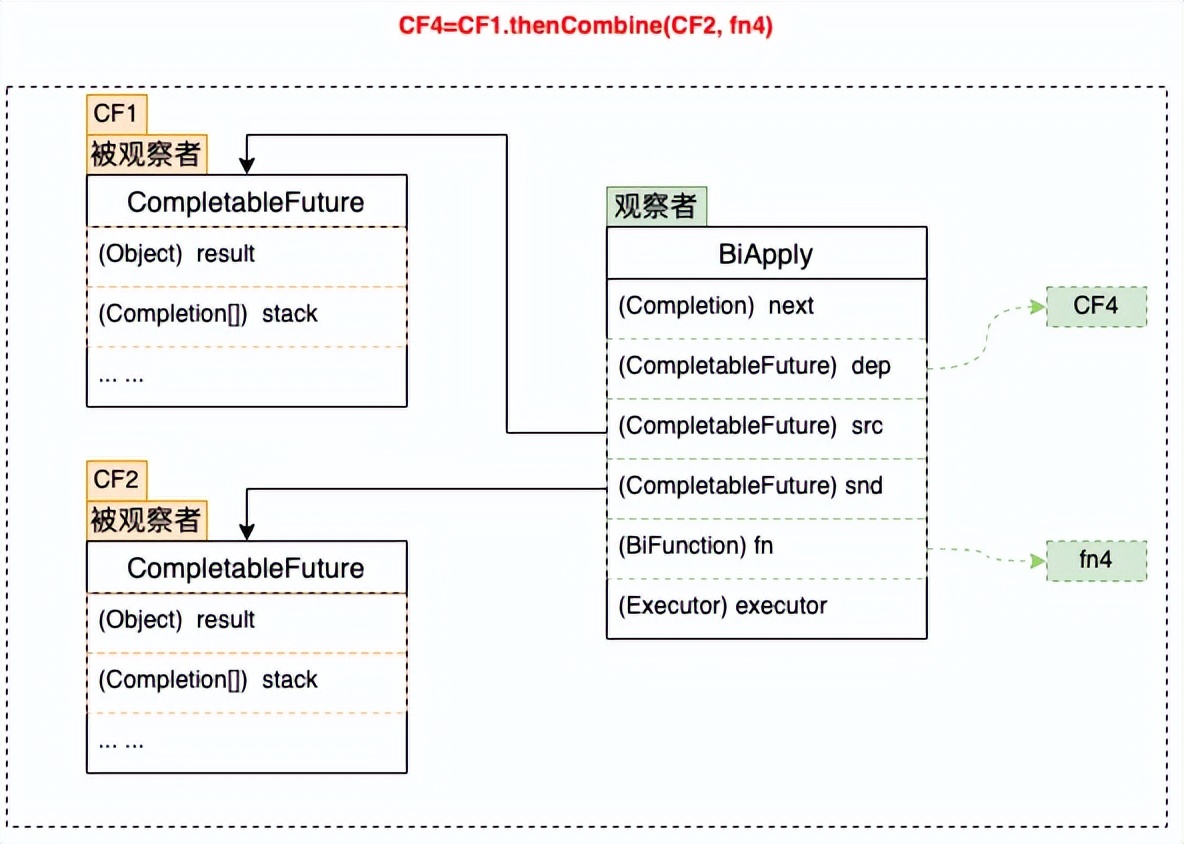 CF4=CF1.thenCombine(CF2, fn4)

CF1
被观察者
CompletableFuture
(Object) result
(Completion[]) stack
... ...

CF2
被观察者
CompletableFuture
(Object) result
(Completion[]) stack
... ...

观察者
BiApply
(Completion) next
(CompletableFuture) dep
(CompletableFuture) src
(CompletableFuture) snd
(BiFunction) fn
(Executor) executor

CF4
fn4